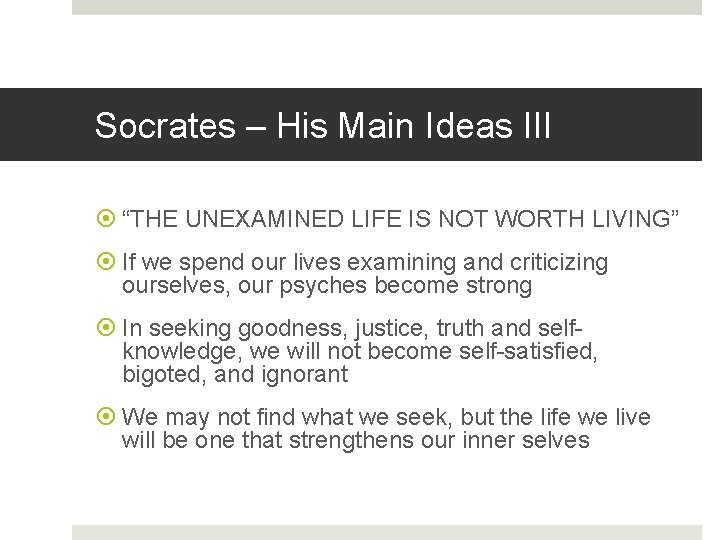 Socrates – His Main Ideas III

“THE UNEXAMINED LIFE IS NOT WORTH LIVING”

If we spend our lives examining and criticizing ourselves, our psyches become strong

In seeking goodness, justice, truth and self-knowledge, we will not become self-satisfied, bigoted, and ignorant

We may not find what we seek, but the life we live will be one that strengthens our inner selves